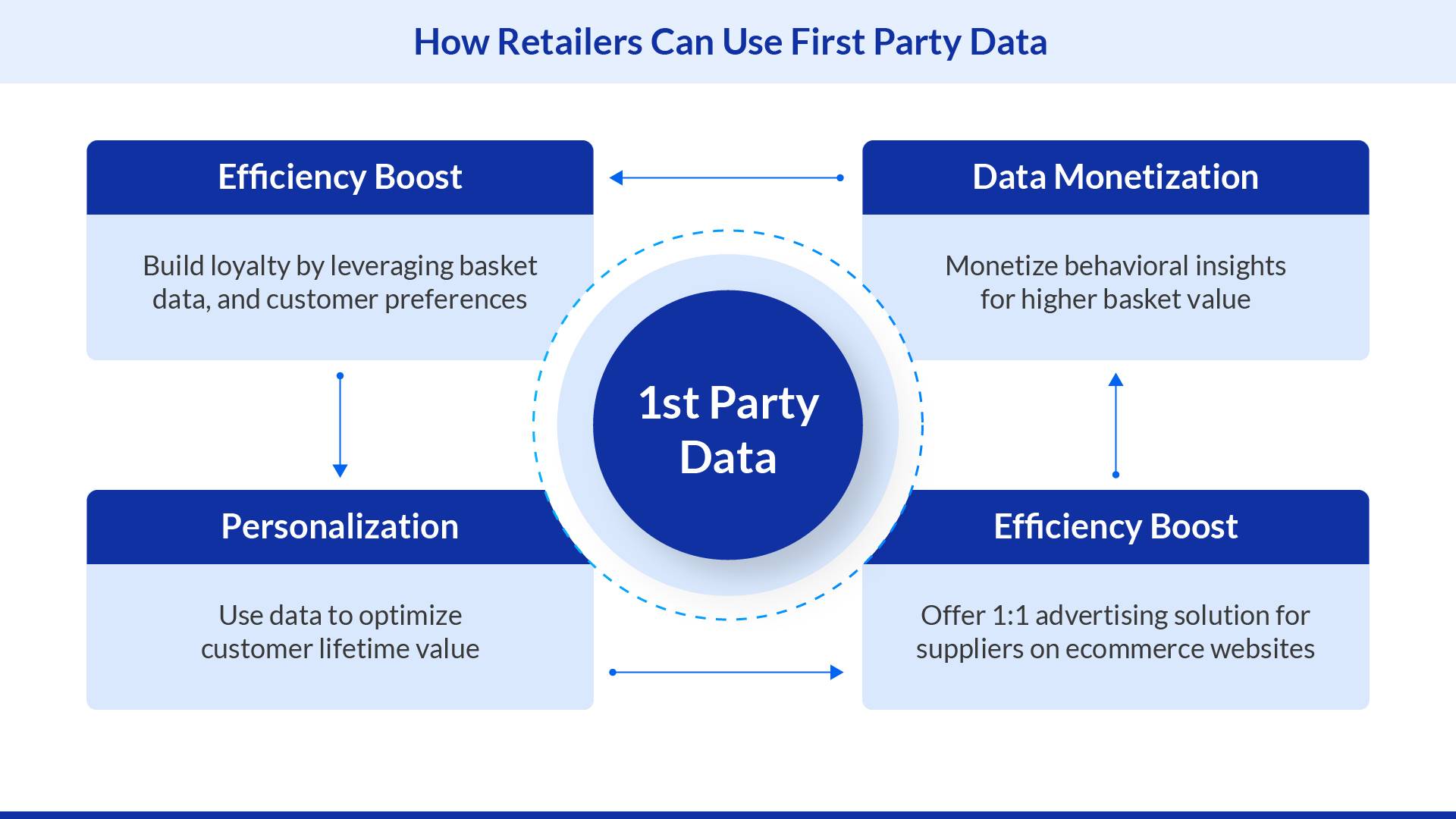 How Retailers Can Use First Party Data

Efficiency Boost

Build loyalty by leveraging basket data, and customer preferences

Data Monetization

Monetize behavioral insights for higher basket value

1st Party Data

Personalization

Use data to optimize customer lifetime value

Efficiency Boost

Offer 1:1 advertising solution for suppliers on ecommerce websites